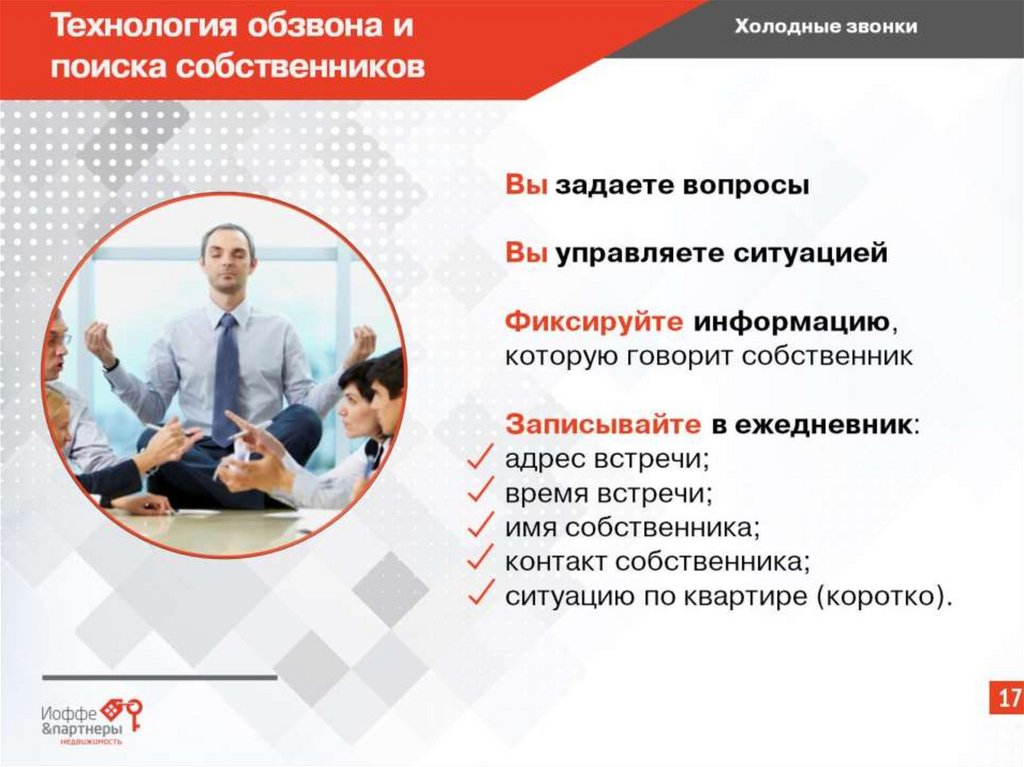 Технология обзвона и поиска собственников

Холодные звонки

Вы задаете вопросы

Вы управляете ситуацией

Фиксируйте информацию, которую говорит собственник

Записывайте в ежедневник:
✓ адрес встречи;
✓ время встречи;
✓ имя собственника;
✓ контакт собственника;
✓ ситуацию по квартире (коротко).

Иоффе &партнеры недвижимость

17